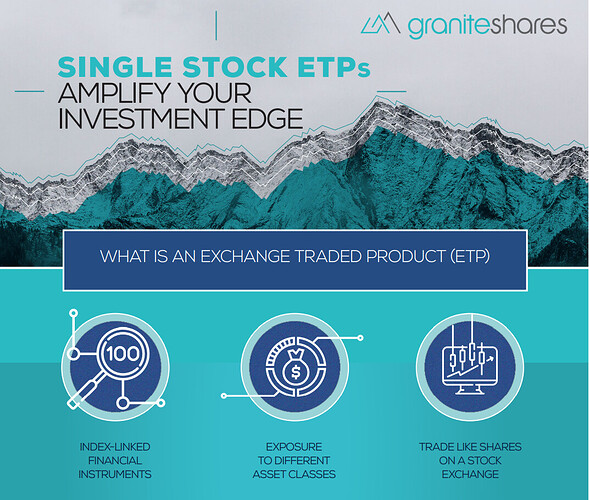 graniteshares

SINGLE STOCK ETPs
AMPLIFY YOUR INVESTMENT EDGE

WHAT IS AN EXCHANGE TRADED PRODUCT (ETP)

100

$

INDEX-LINKED FINANCIAL INSTRUMENTS

EXPOSURE TO DIFFERENT ASSET CLASSES

TRADE LIKE SHARES ON A STOCK EXCHANGE